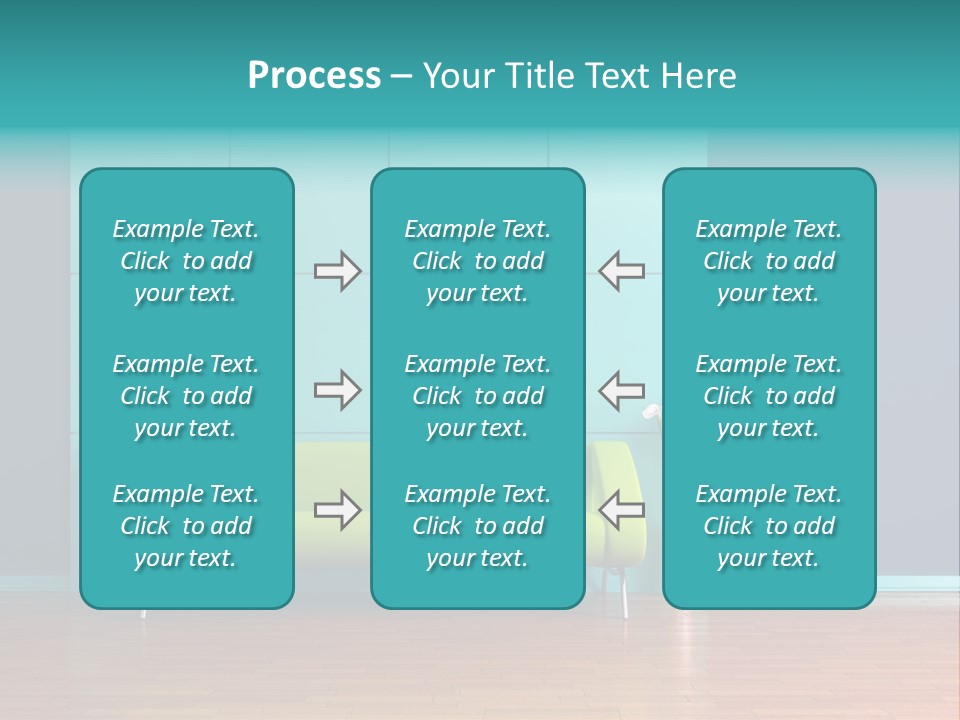 Process – Your Title Text Here

Example Text. Click to add your text.

Example Text. Click to add your text.

Example Text. Click to add your text.

Example Text. Click to add your text.

Example Text. Click to add your text.

Example Text. Click to add your text.

Example Text. Click to add your text.

Example Text. Click to add your text.

Example Text. Click to add your text.